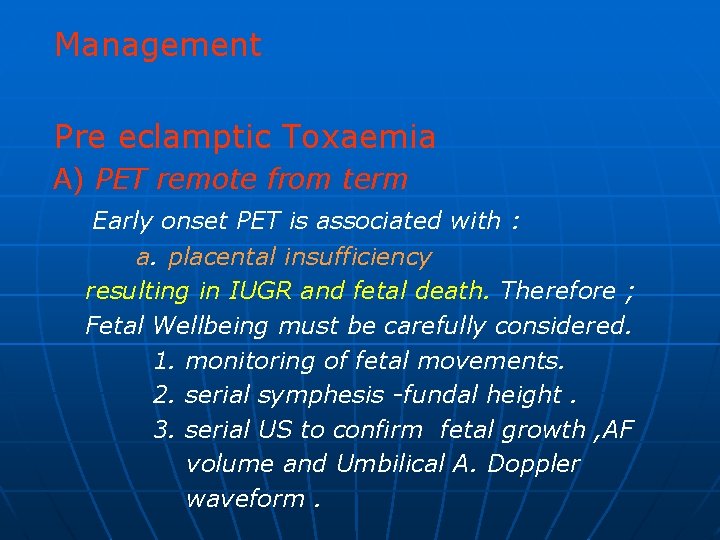 Management

Pre eclamptic Toxaemia

A) PET remote from term

Early onset PET is associated with :

a. placental insufficiency resulting in IUGR and fetal death. Therefore ; Fetal Wellbeing must be carefully considered.

1. monitoring of fetal movements.
2. serial symphesis -fundal height .
3. serial US to confirm fetal growth ,AF volume and Umbilical A. Doppler waveform .